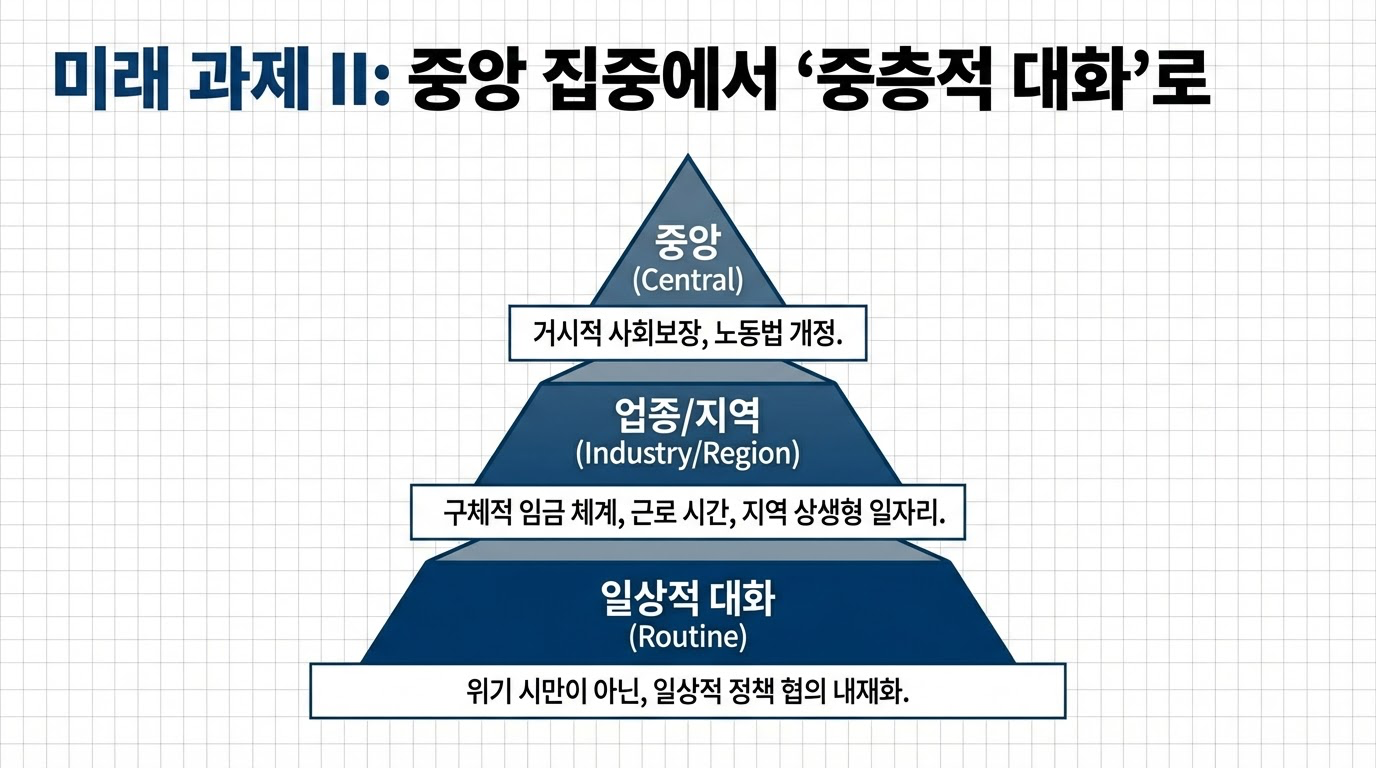 미래 과제 II: 중앙 집중에서 '중층적 대화'로

중앙
(Central)

거시적 사회보장, 노동법 개정.

업종/지역
(Industry/Region)

구체적 임금 체계, 근로 시간, 지역 상생형 일자리.

일상적 대화
(Routine)

위기 시만이 아닌, 일상적 정책 협의 내재화.